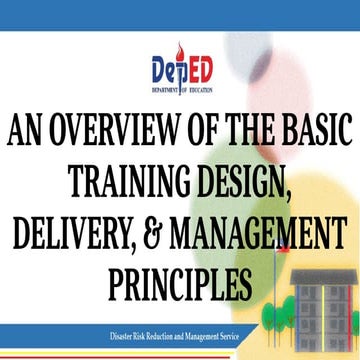 DepED
DEPARTMENT OF EDUCATION

AN OVERVIEW OF THE BASIC TRAINING DESIGN, DELIVERY, & MANAGEMENT PRINCIPLES

Disaster Risk Reduction and Management Service